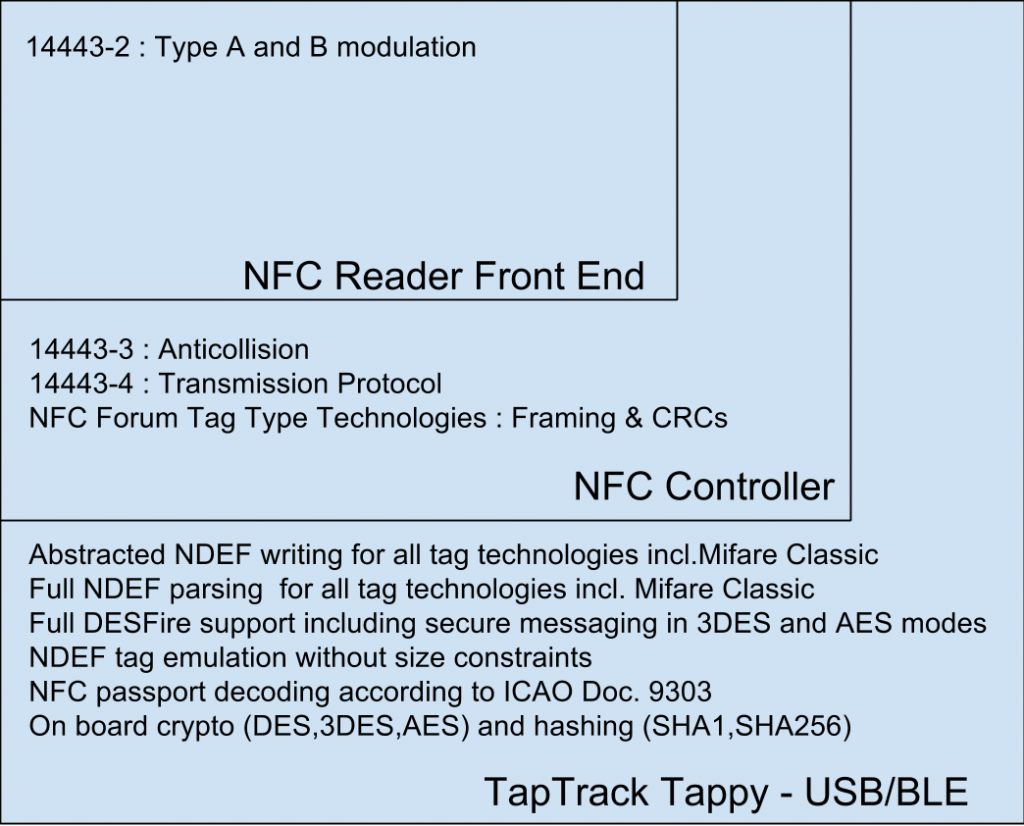 14443-2 : Type A and B modulation

NFC Reader Front End

14443-3 : Anticollision
14443-4 : Transmission Protocol
NFC Forum Tag Type Technologies : Framing & CRCs

NFC Controller

Abstracted NDEF writing for all tag technologies incl.Mifare Classic
Full NDEF parsing for all tag technologies incl. Mifare Classic
Full DESFire support including secure messaging in 3DES and AES modes
NDEF tag emulation without size constraints
NFC passport decoding according to ICAO Doc. 9303
On board crypto (DES,3DES,AES) and hashing (SHA1,SHA256)

TapTrack Tappy - USB/BLE